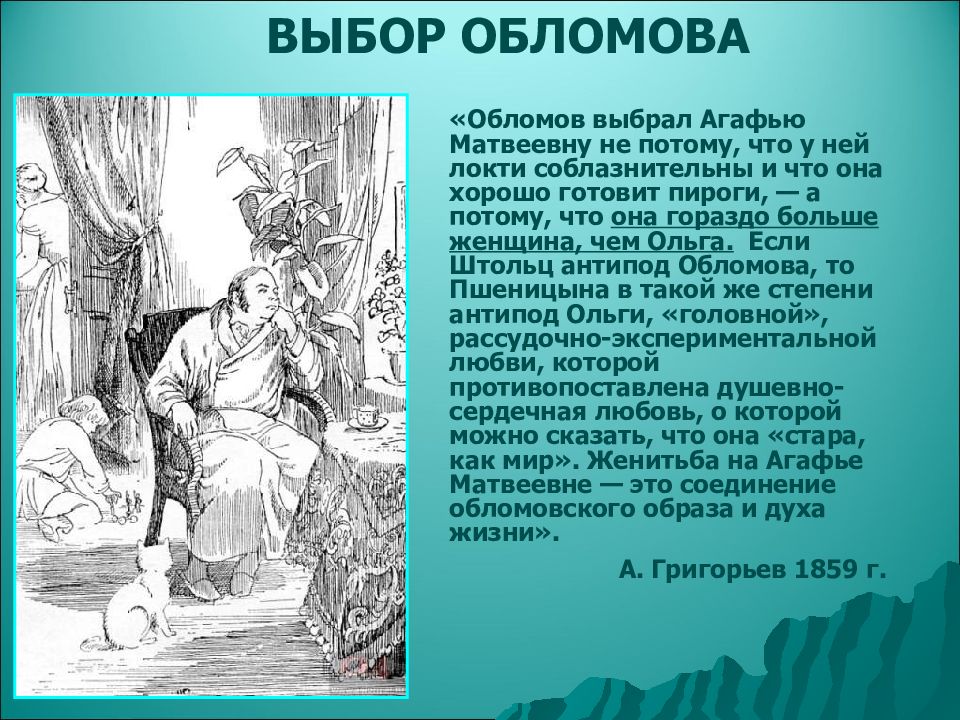 ВЫБОР ОБЛОМОВА

«Обломов выбрал Агафью Матвеевну не потому, что у ней локти соблазнительны и что она хорошо готовит пироги, — а потому, что она гораздо больше женщина, чем Ольга. Если Штольц антипод Обломова, то Пшеницына в такой же степени антипод Ольги, «головной», рассудочно-экспериментальной любви, которой противопоставлена душевно-сердечная любовь, о которой можно сказать, что она «стара, как мир». Женитьба на Агафье Матвеевне — это соединение обломовского образа и духа жизни».

А. Григорьев 1859 г.